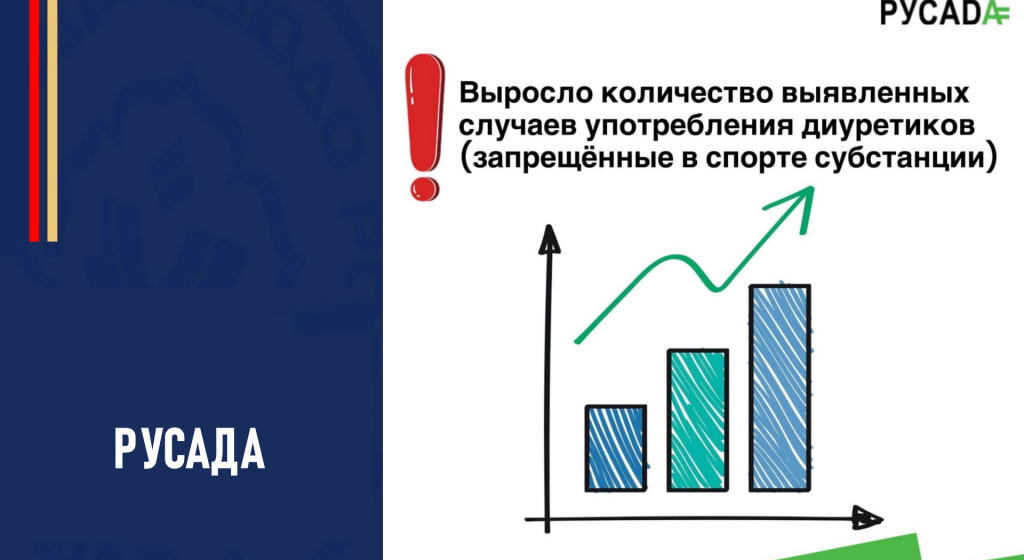 РУСАДА

РУСАДА

Выросло количество выявленных случаев употребления диуретиков (запрещённые в спорте субстанции)